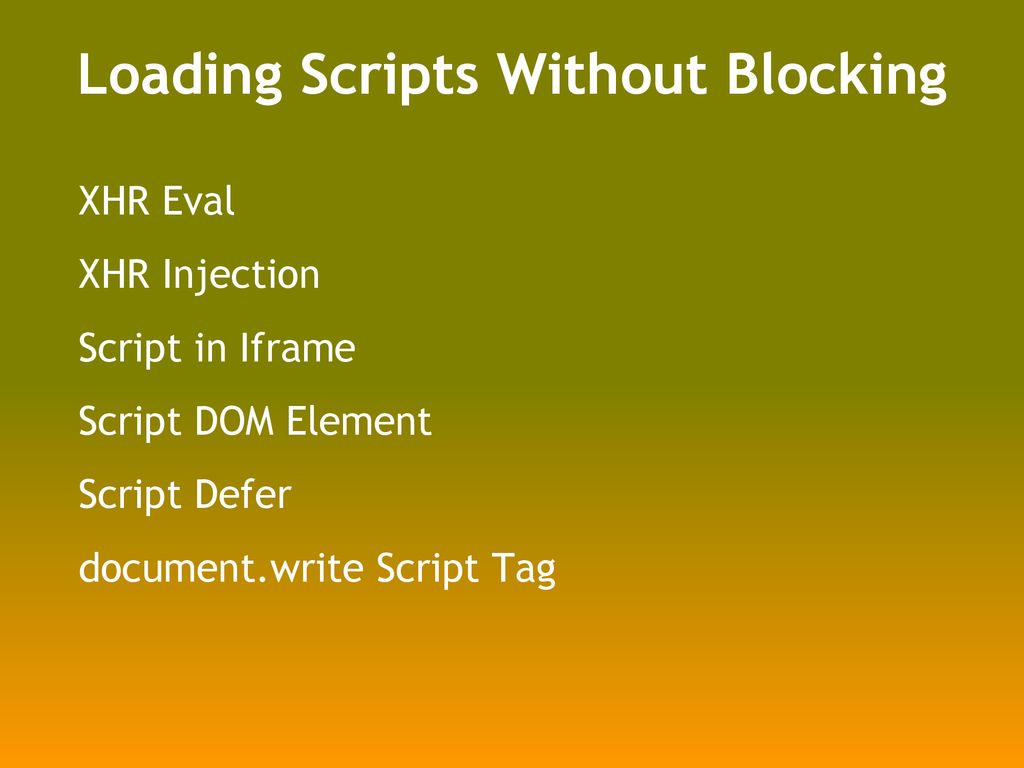 Loading Scripts Without Blocking

XHR Eval

XHR Injection

Script in Iframe

Script DOM Element

Script Defer

document.write Script Tag